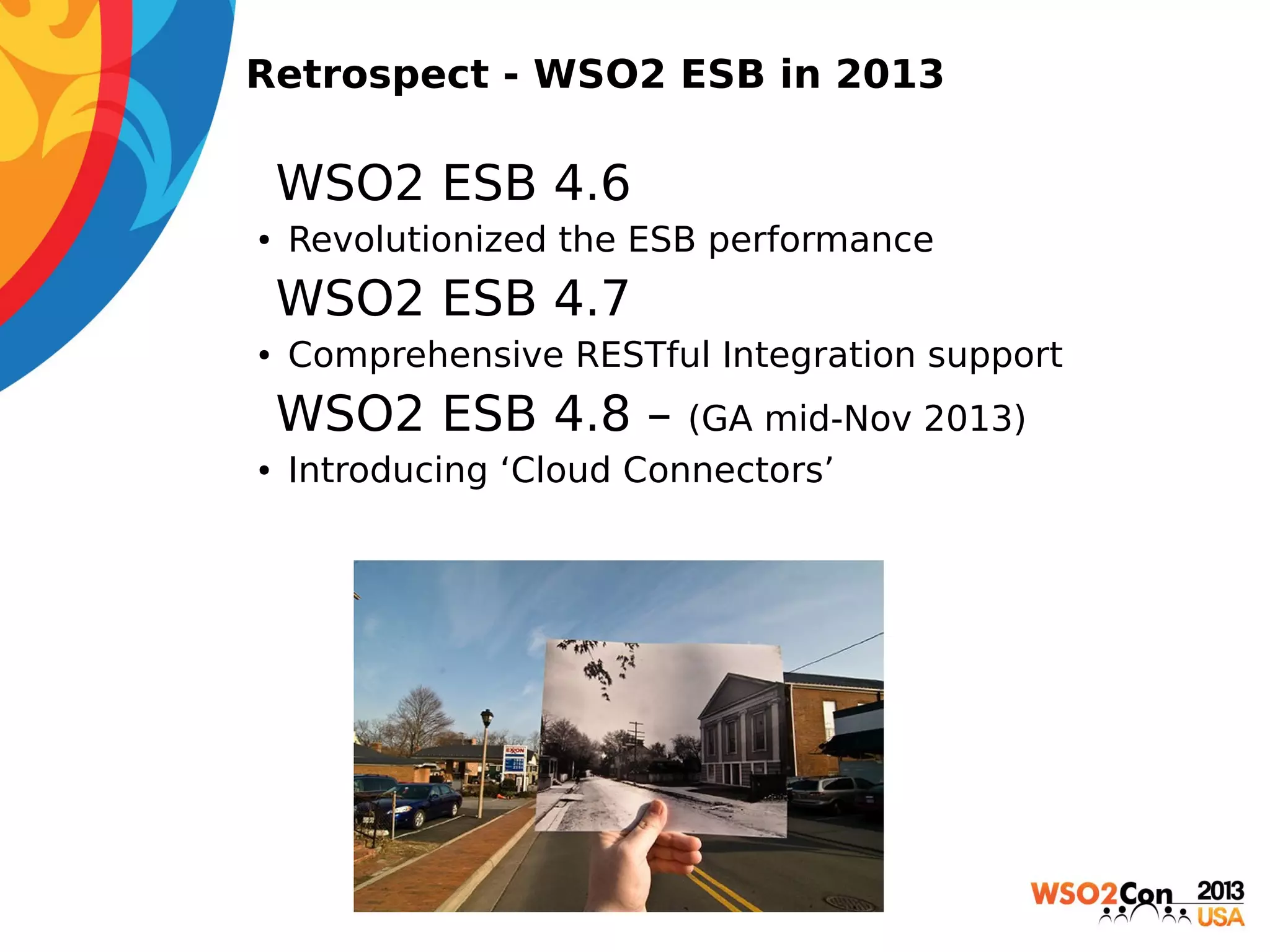 Retrospect - WSO2 ESB in 2013

WSO2 ESB 4.6

• Revolutionized the ESB performance

WSO2 ESB 4.7

• Comprehensive RESTful Integration support

WSO2 ESB 4.8 – (GA mid-Nov 2013)

• Introducing ‘Cloud Connectors’

EXXON

WSO2Con 2013 USA